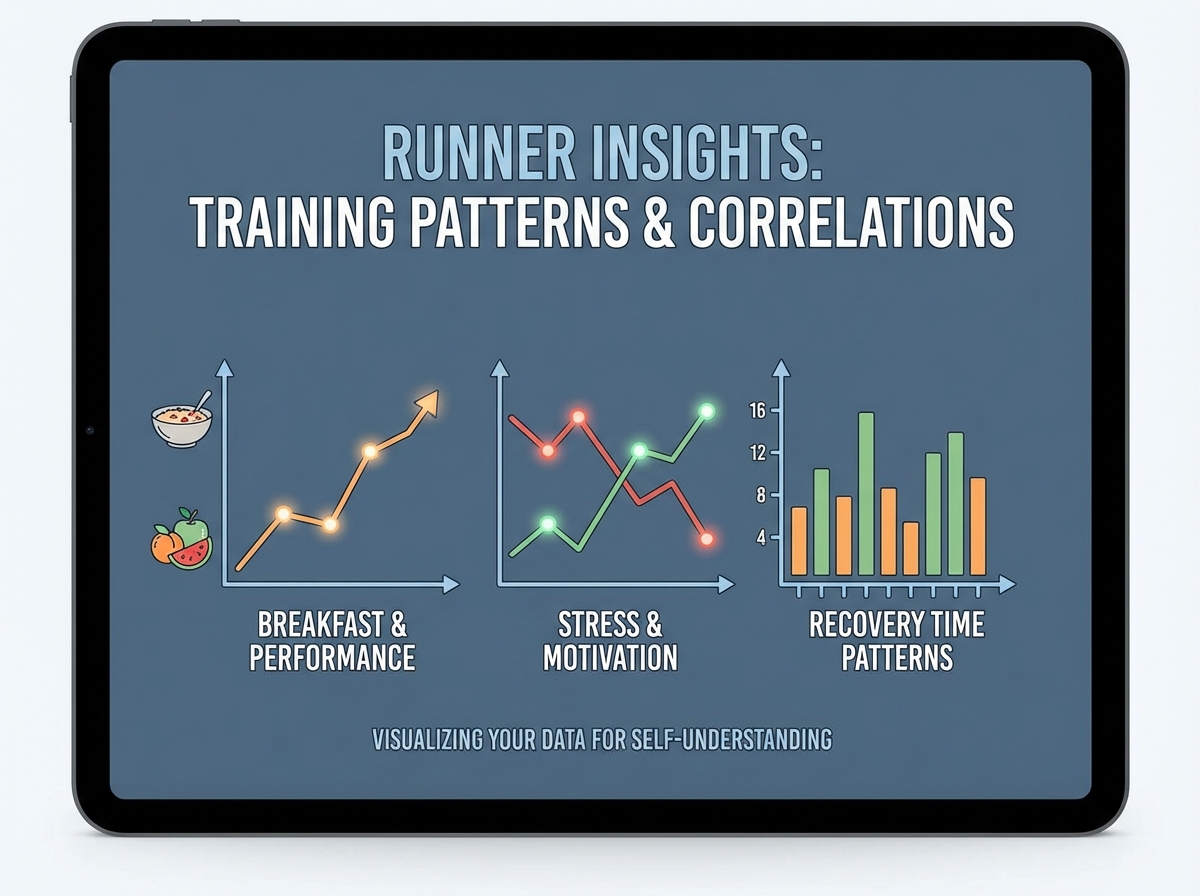 RUNNER INSIGHTS:
TRAINING PATTERNS & CORRELATIONS

BREAKFAST & PERFORMANCE

STRESS & MOTIVATION

16
12
8
4

RECOVERY TIME PATTERNS

VISUALIZING YOUR DATA FOR SELF-UNDERSTANDING